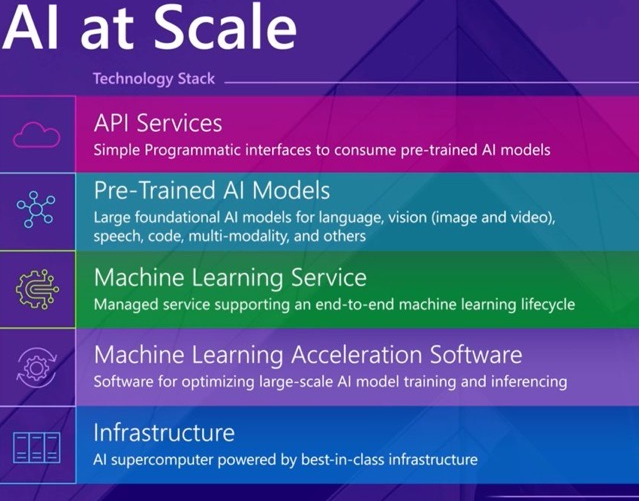 AI at Scale

Technology Stack

API Services
Simple Programmatic interfaces to consume pre-trained AI models

Pre-Trained AI Models
Large foundational AI models for language, vision (image and video), speech, code, multi-modality, and others

Machine Learning Service
Managed service supporting an end-to-end machine learning lifecycle

Machine Learning Acceleration Software
Software for optimizing large-scale AI model training and inferencing

Infrastructure
AI supercomputer powered by best-in-class infrastructure